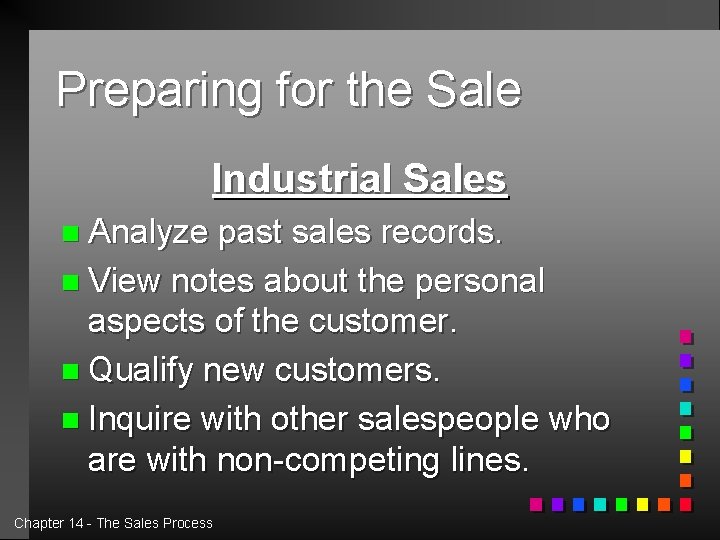 Preparing for the Sale

Industrial Sales

- Analyze past sales records.
- View notes about the personal aspects of the customer.
- Qualify new customers.
- Inquire with other salespeople who are with non-competing lines.

Chapter 14 - The Sales Process